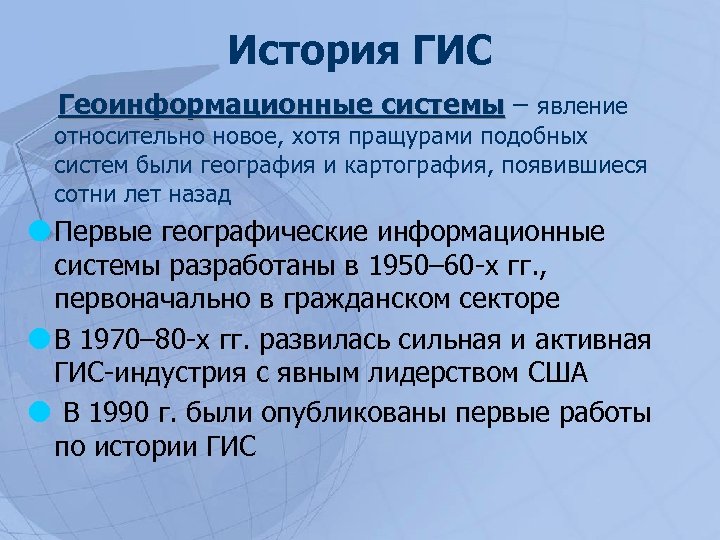 История ГИС

Геоинформационные системы – явление относительно новое, хотя пращурами подобных систем были география и картография, появившиеся сотни лет назад

Первые географические информационные системы разработаны в 1950–60-х гг., первоначально в гражданском секторе

В 1970–80-х гг. развилась сильная и активная ГИС-индустрия с явным лидерством США

В 1990 г. были опубликованы первые работы по истории ГИС